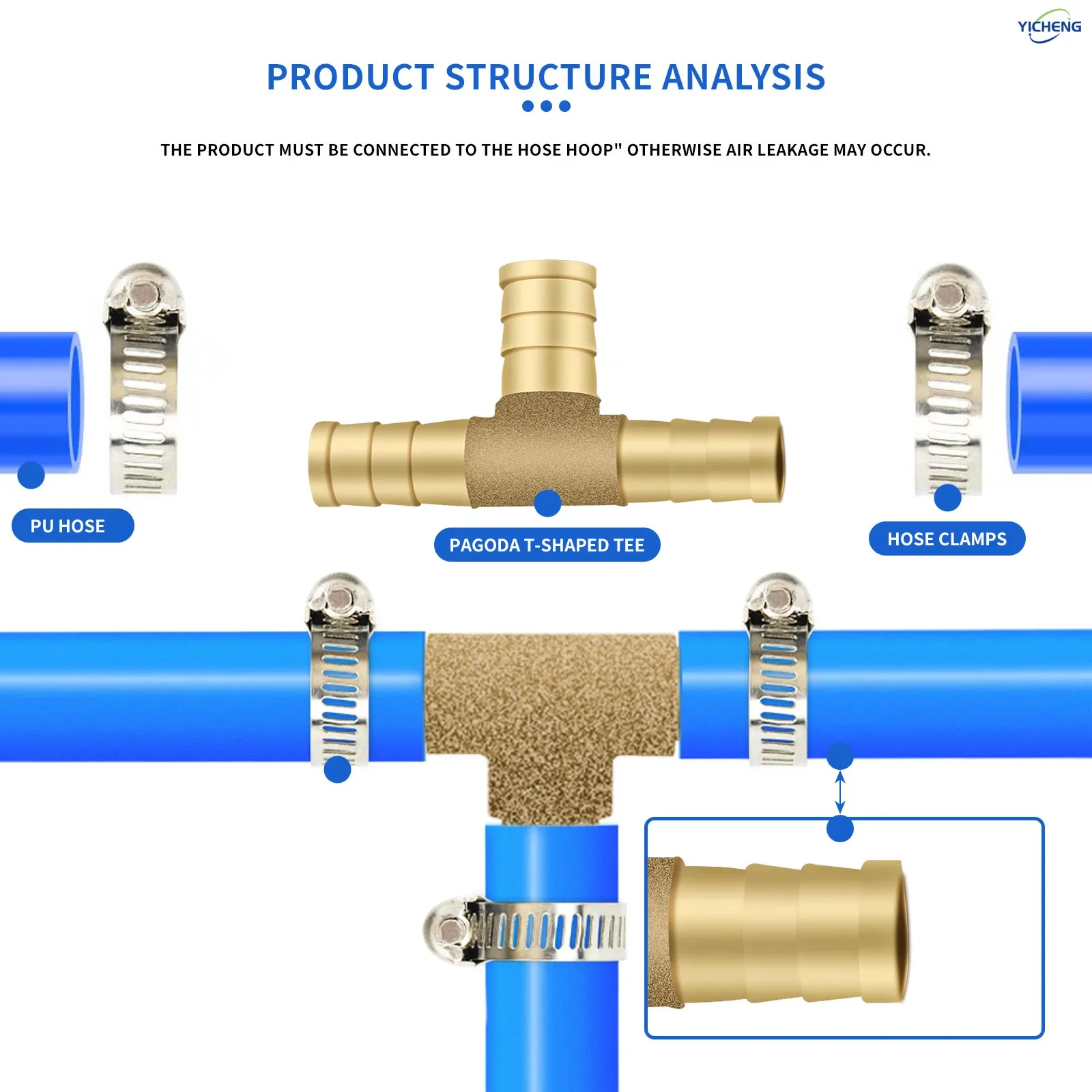 YICHENG

PRODUCT STRUCTURE ANALYSIS

THE PRODUCT MUST BE CONNECTED TO THE HOSE HOOP" OTHERWISE AIR LEAKAGE MAY OCCUR.

PU HOSE

PAGODA T-SHAPED TEE

HOSE CLAMPS